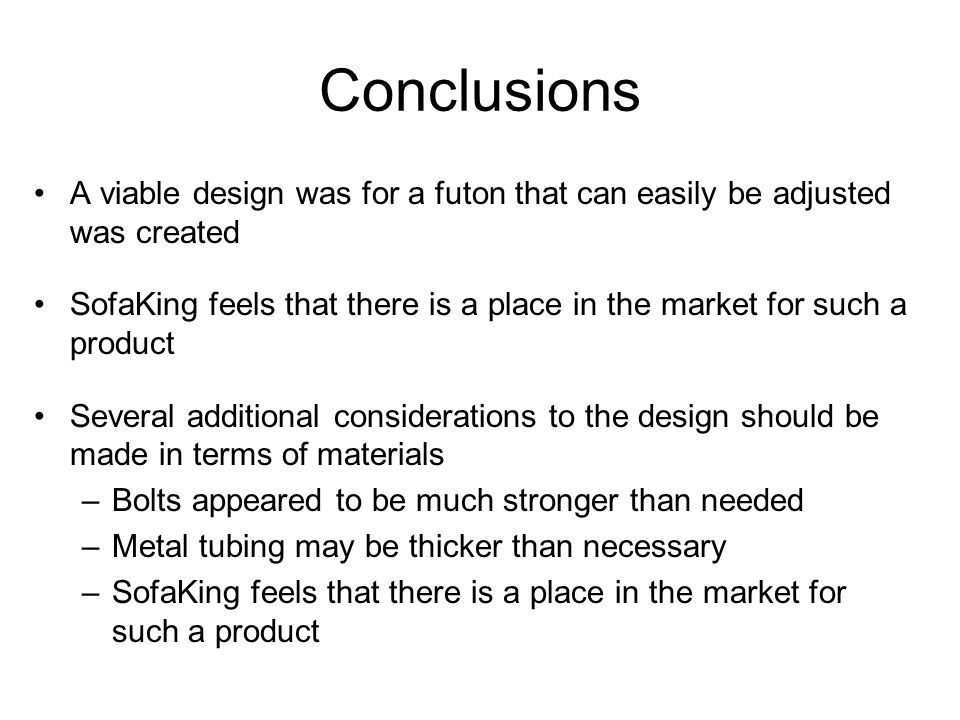 Conclusions

• A viable design was for a futon that can easily be adjusted was created

• SofaKing feels that there is a place in the market for such a product

• Several additional considerations to the design should be made in terms of materials
– Bolts appeared to be much stronger than needed
– Metal tubing may be thicker than necessary
– SofaKing feels that there is a place in the market for such a product